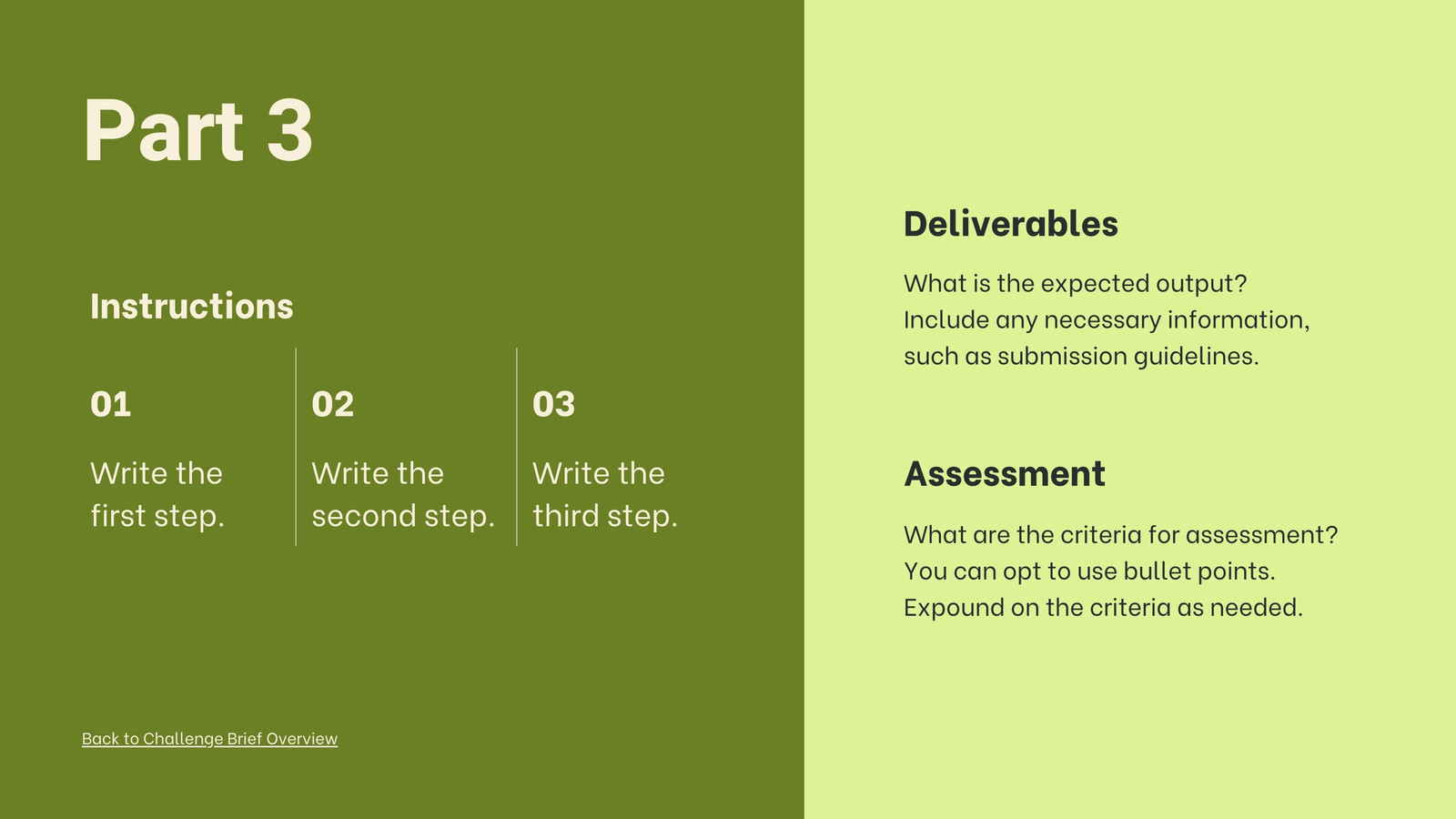 Part 3

Instructions

01

Write the first step.

02

Write the second step.

03

Write the third step.

Back to Challenge Brief Overview

Deliverables

What is the expected output? Include any necessary information, such as submission guidelines.

Assessment

What are the criteria for assessment? You can opt to use bullet points. Expound on the criteria as needed.